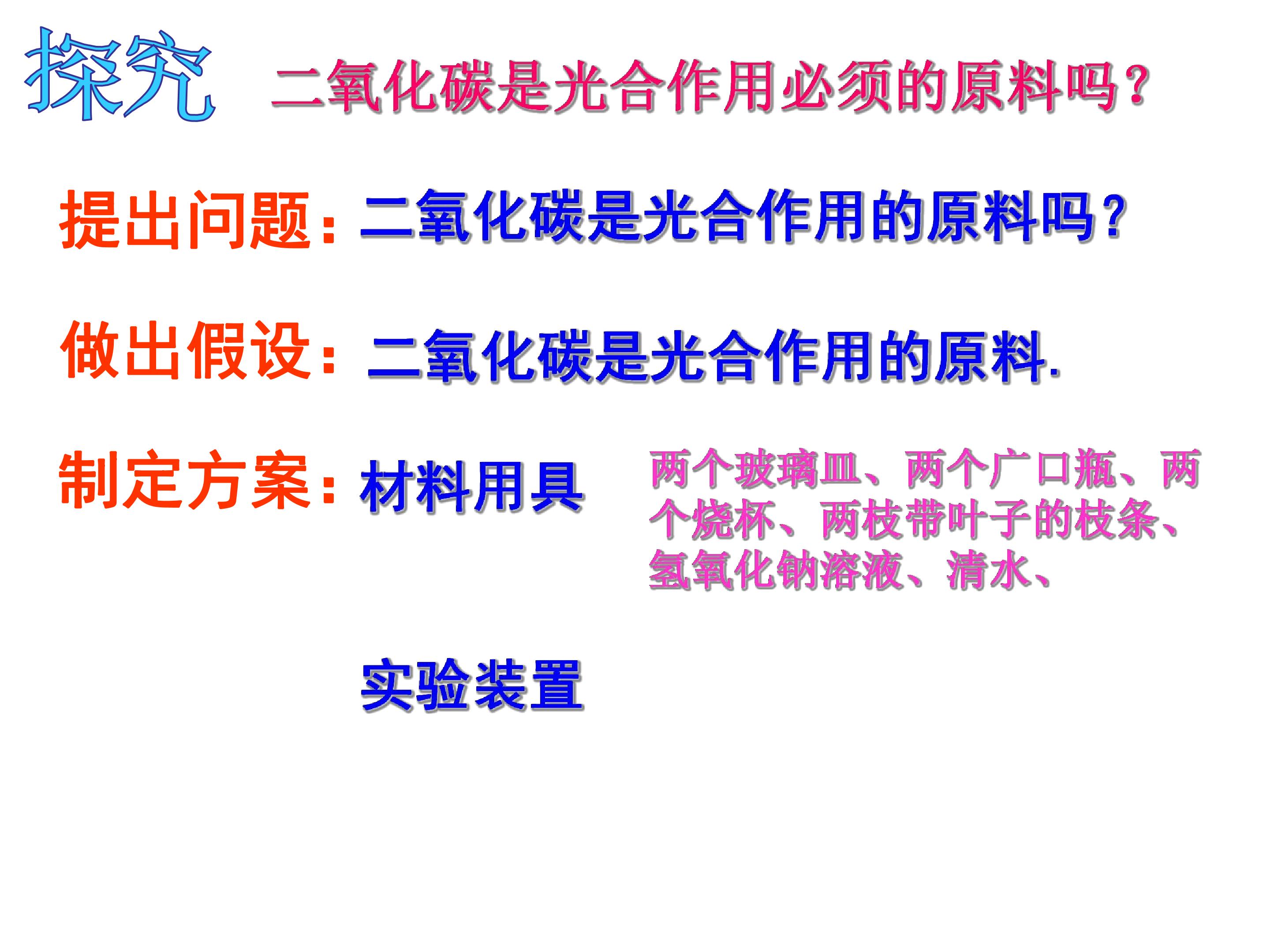 探究 二氧化碳是光合作用必须的原料吗？

提出问题：二氧化碳是光合作用的原料吗？

做出假设：二氧化碳是光合作用的原料.

制定方案：材料用具

两个玻璃皿、两个广口瓶、两个烧杯、两枝带叶子的枝条、氢氧化钠溶液、清水、

实验装置